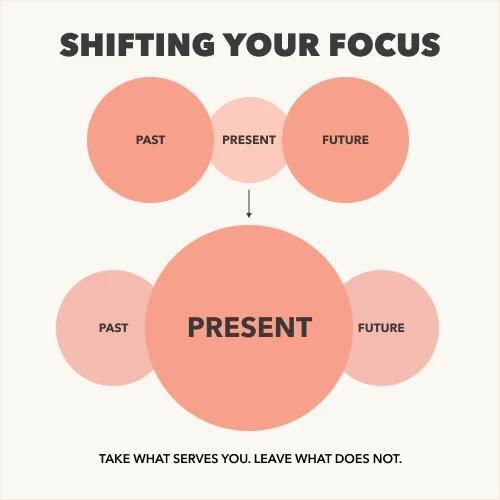 SHIFTING YOUR FOCUS

PAST
PRESENT
FUTURE

PAST
PRESENT
FUTURE

TAKE WHAT SERVES YOU. LEAVE WHAT DOES NOT.